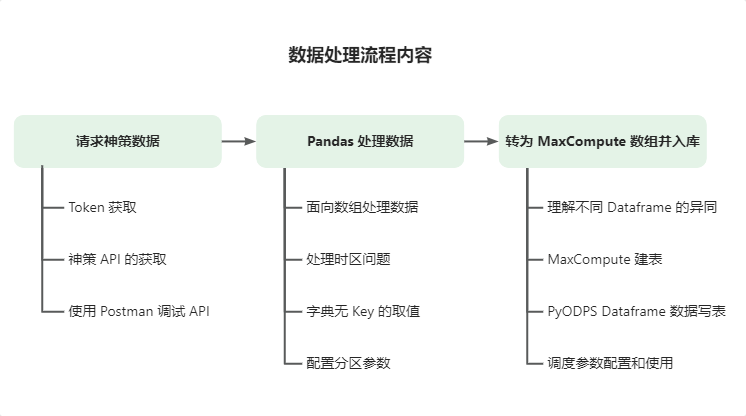 数据处理流程内容

请求神策数据

Token 获取

神策 API 的获取

使用 Postman 调试 API

Pandas 处理数据

面向数组处理数据

处理时区问题

字典无 Key 的取值

配置分区参数

转为 MaxCompute 数组并入库

理解不同 Dataframe 的异同

MaxCompute 建表

PyODPS Dataframe 数据写表

调度参数配置和使用